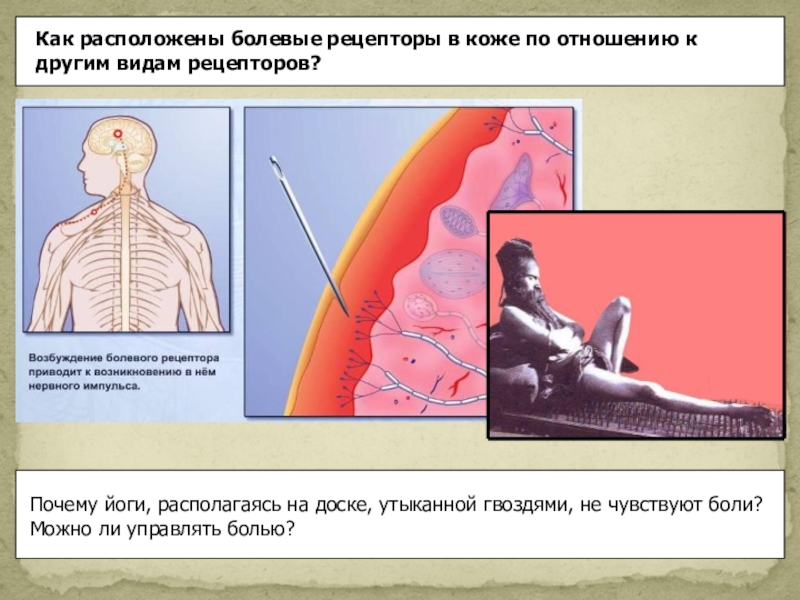 Как расположены болевые рецепторы в коже по отношению к другим видам рецепторов?

Возбуждение болевого рецептора приводит к возникновению в нём нервного импульса.

Почему йоги, располагаясь на доске, утыканной гвоздями, не чувствуют боли? Можно ли управлять болью?